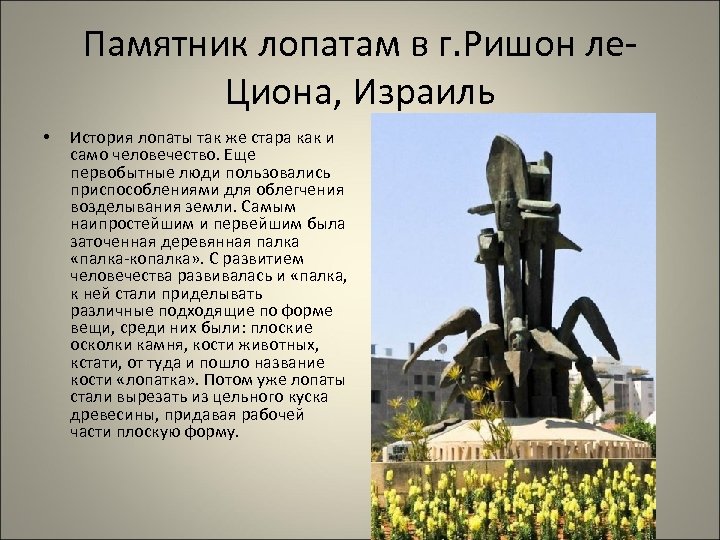 Памятник лопатам в г.Ришон ле-Циона, Израиль

• История лопаты так же стара как и само человечество. Еще первобытные люди пользовались приспособлениями для облегчения возделывания земли. Самым наипростейшим и первейшим была заточенная деревянная палка «палка-копалка». С развитием человечества развивалась и «палка, к ней стали приделывать различные подходящие по форме вещи, среди них были: плоские осколки камня, кости животных, кстати, от туда и пошло название кости «лопатка». Потом уже лопаты стали вырезать из цельного куска древесины, придавая рабочей части плоскую форму.